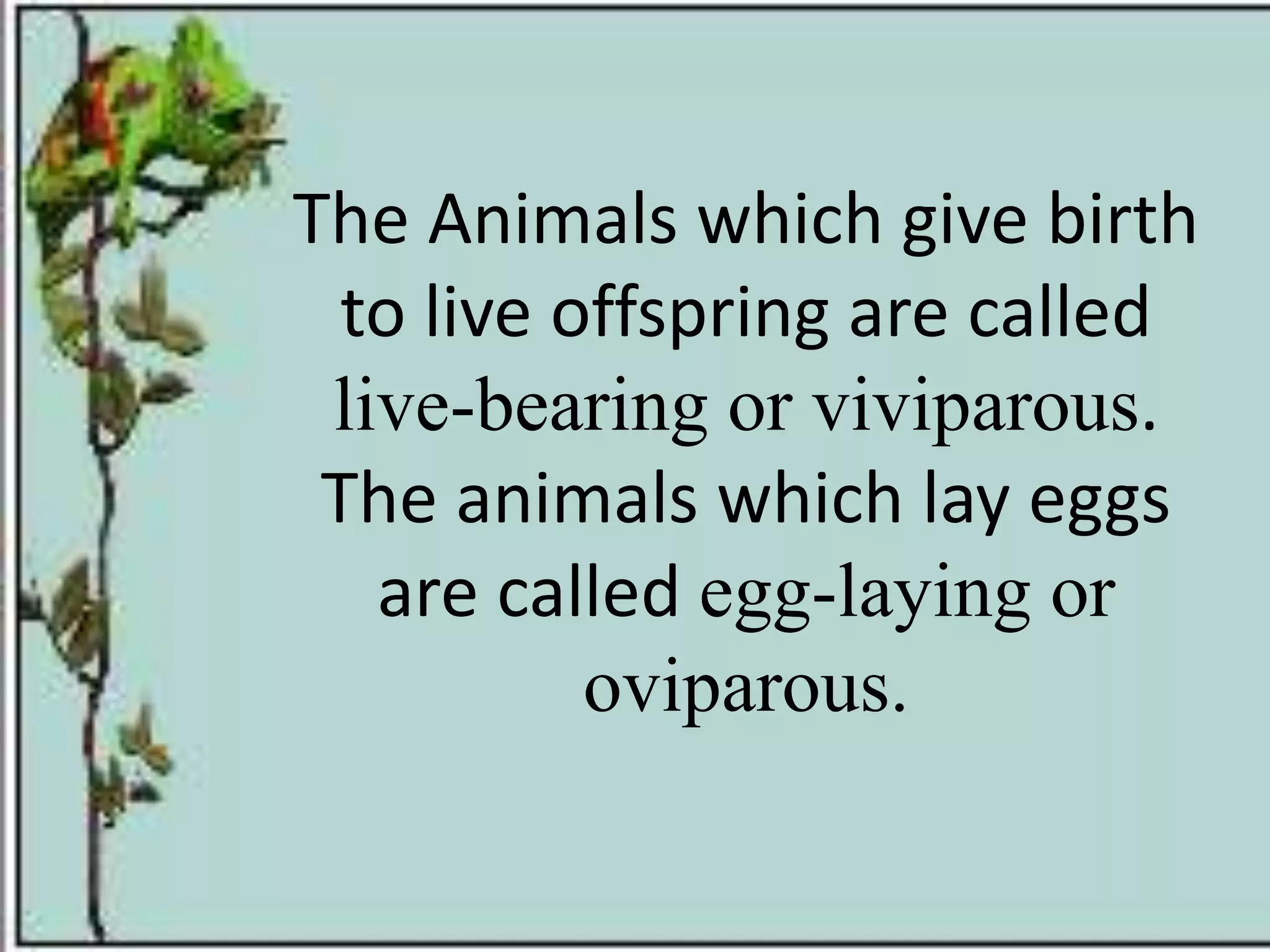 The Animals which give birth to live offspring are called live-bearing or viviparous. The animals which lay eggs are called egg-laying or oviparous.